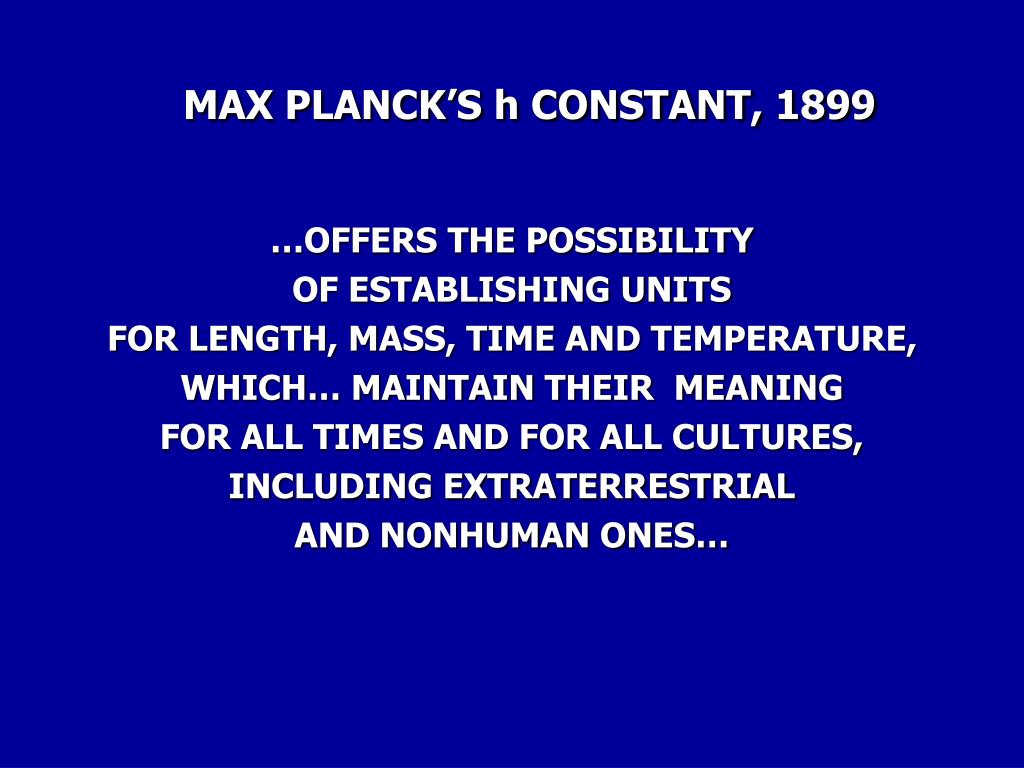 MAX PLANCK’S h CONSTANT, 1899

…OFFERS THE POSSIBILITY OF ESTABLISHING UNITS FOR LENGTH, MASS, TIME AND TEMPERATURE, WHICH… MAINTAIN THEIR MEANING FOR ALL TIMES AND FOR ALL CULTURES, INCLUDING EXTRATERRESTRIAL AND NONHUMAN ONES…